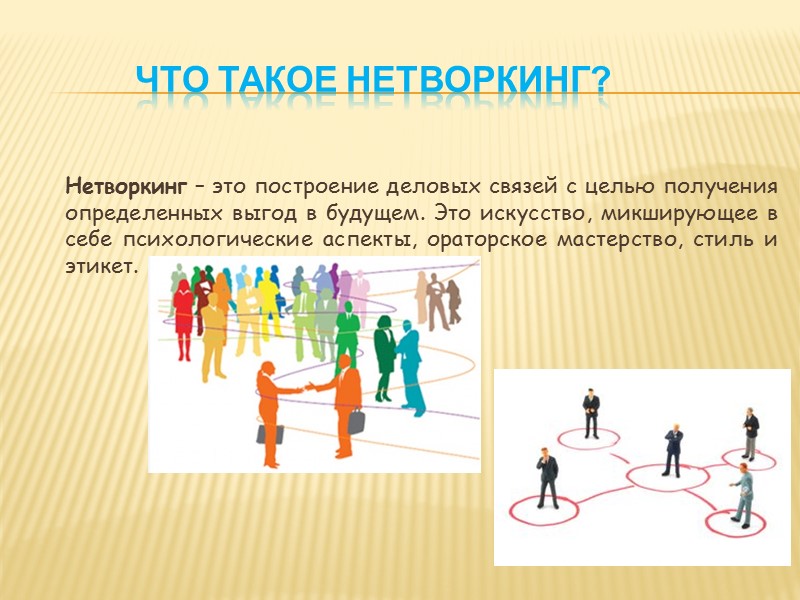 ЧТО ТАКОЕ НЕТВОРКИНГ?

Нетворкинг – это построение деловых связей с целью получения определенных выгод в будущем. Это искусство, микширующее в себе психологические аспекты, ораторское мастерство, стиль и этикет.